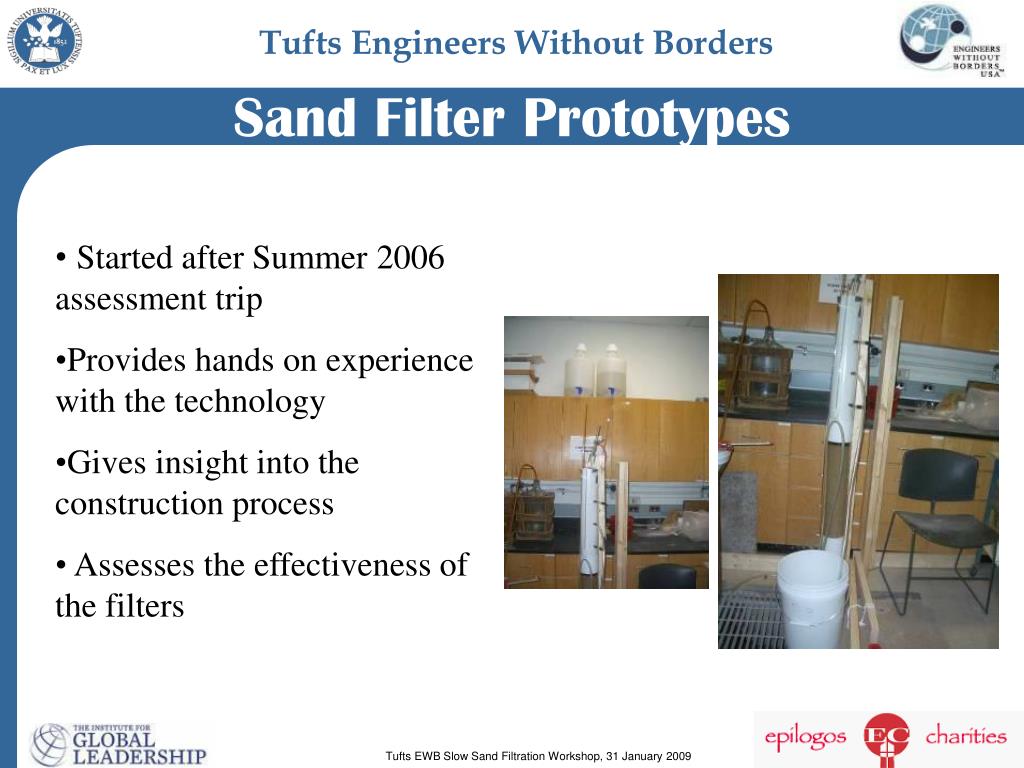 SIGILLUM UNIVERSITATIS TUFTENSIS PAX ET LUX 1852

Tufts Engineers Without Borders

ENGINEERS WITHOUT BORDERS USA

Sand Filter Prototypes

• Started after Summer 2006 assessment trip

•Provides hands on experience with the technology

•Gives insight into the construction process

• Assesses the effectiveness of the filters

THE INSTITUTE FOR GLOBAL LEADERSHIP

Tufts EWB Slow Sand Filtration Workshop, 31 January 2009

epilogos EC charities